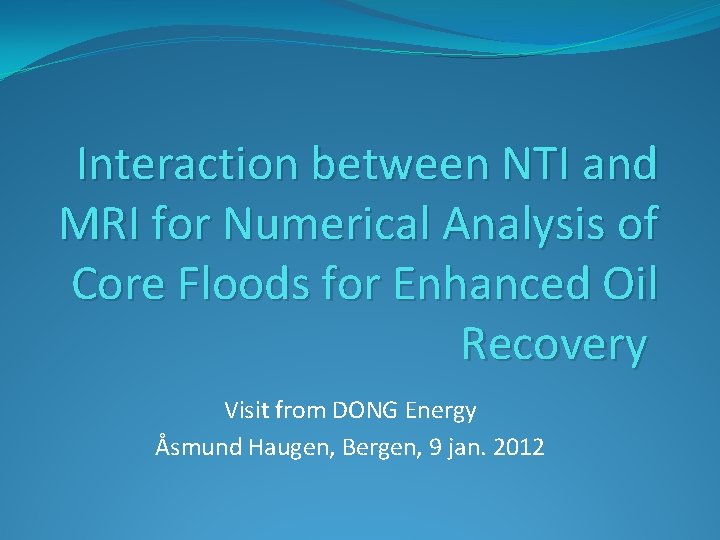 Interaction between NTI and MRI for Numerical Analysis of Core Floods for Enhanced Oil Recovery

Visit from DONG Energy
Åsmund Haugen, Bergen, 9 jan. 2012